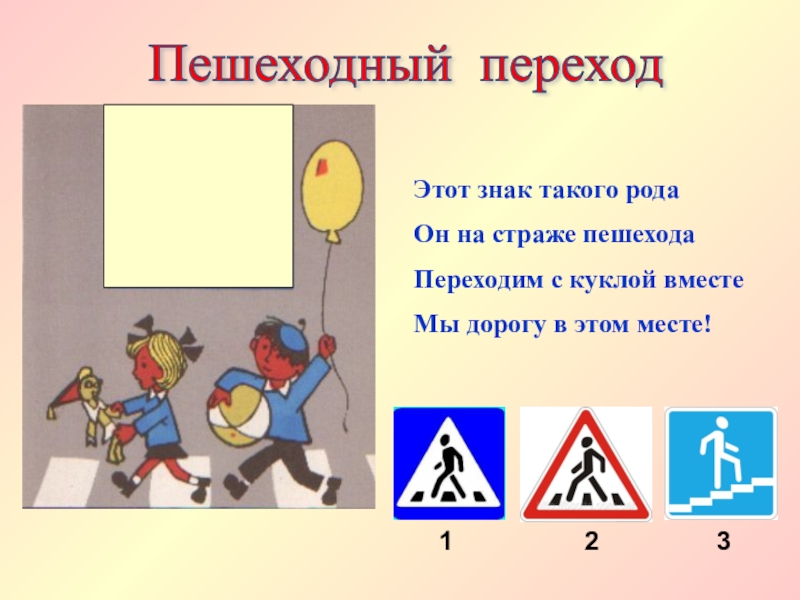 Пешеходный переход

Этот знак такого рода
Он на страже пешехода
Переходим с куклой вместе
Мы дорогу в этом месте!

1
2
3